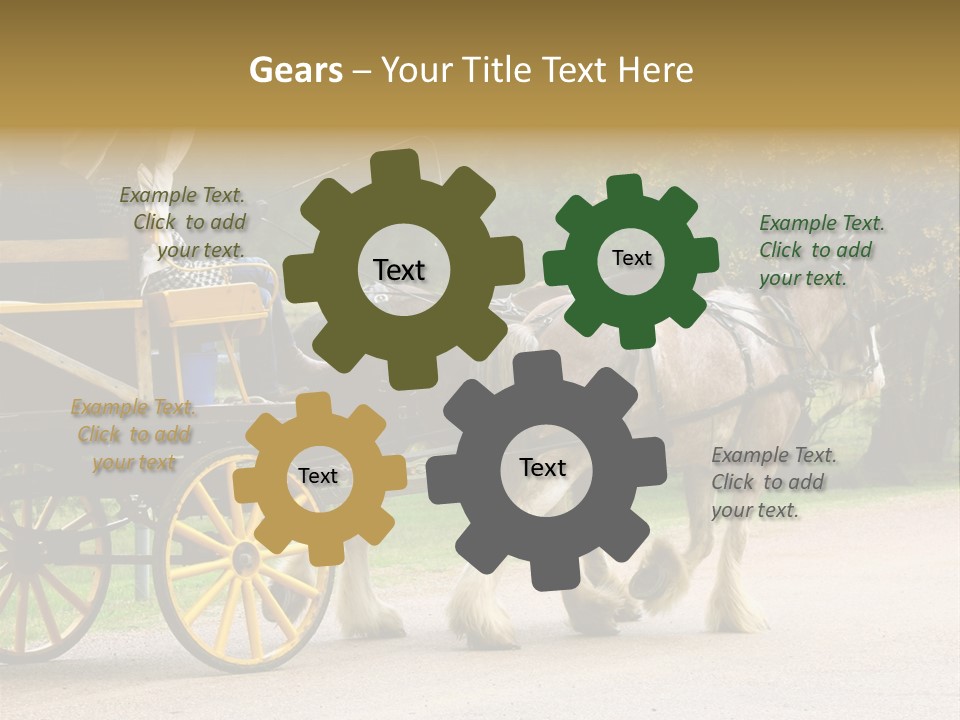 Gears – Your Title Text Here

Example Text. Click to add your text.

Text

Text

Example Text. Click to add your text.

Example Text. Click to add your text

Text

Text

Example Text. Click to add your text.